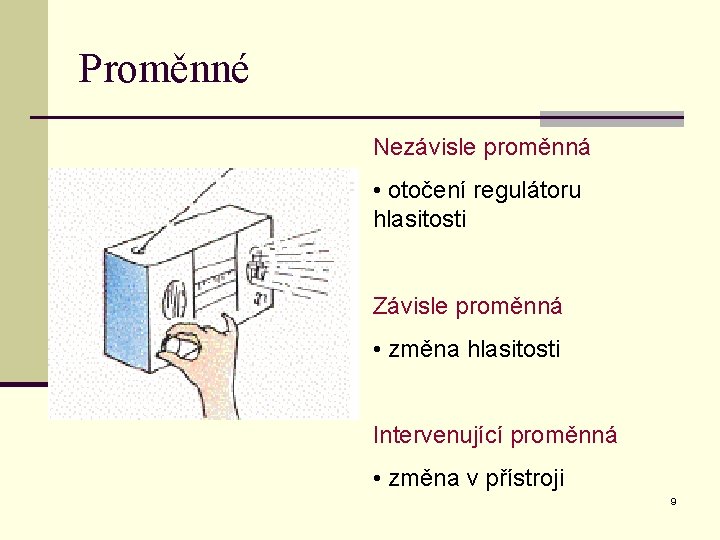 Proměnné

Nezávisle proměnná

• otočení regulátoru hlasitosti

Závisle proměnná

• změna hlasitosti

Intervenující proměnná

• změna v přístroji

9